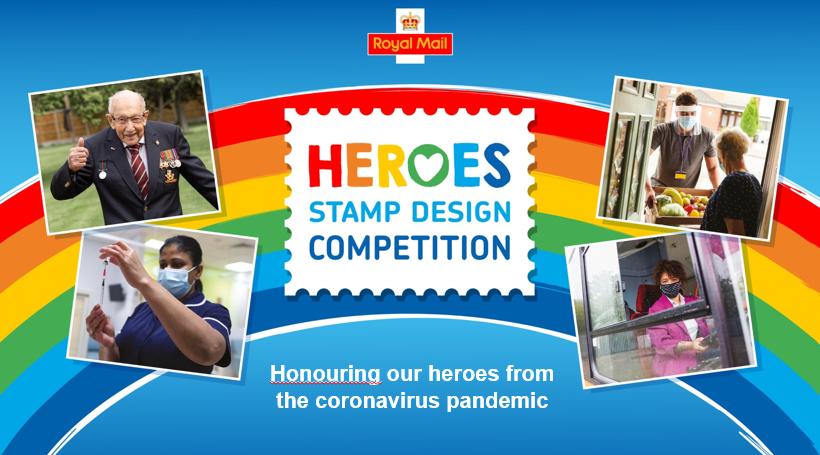 Royal Mail

HEROES
STAMP DESIGN
COMPETITION

Honouring our heroes from the coronavirus pandemic